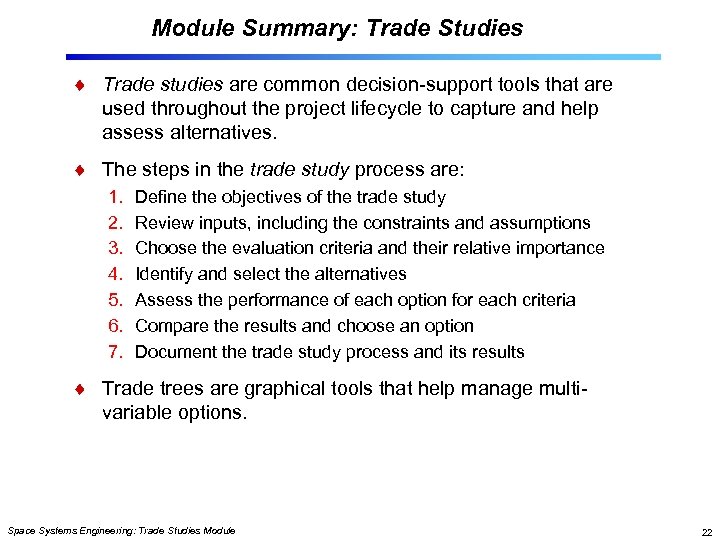 Module Summary: Trade Studies

♦ Trade studies are common decision-support tools that are used throughout the project lifecycle to capture and help assess alternatives.

♦ The steps in the trade study process are:
1. Define the objectives of the trade study
2. Review inputs, including the constraints and assumptions
3. Choose the evaluation criteria and their relative importance
4. Identify and select the alternatives
5. Assess the performance of each option for each criteria
6. Compare the results and choose an option
7. Document the trade study process and its results

♦ Trade trees are graphical tools that help manage multi-variable options.

Space Systems Engineering: Trade Studies Module

22